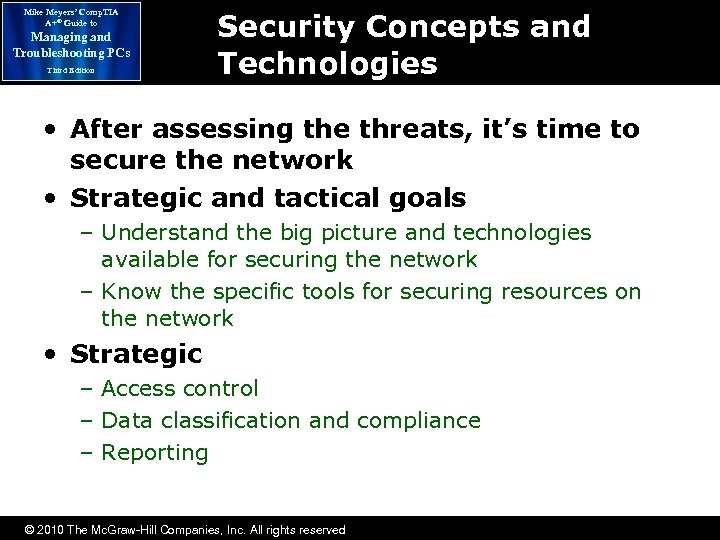 Mike Meyers' CompTIA A+® Guide to Managing and Troubleshooting PCs Third Edition

Security Concepts and Technologies

• After assessing the threats, it's time to secure the network
• Strategic and tactical goals
– Understand the big picture and technologies available for securing the network
– Know the specific tools for securing resources on the network
• Strategic
– Access control
– Data classification and compliance
– Reporting

© 2010 The McGraw-Hill Companies, Inc. All rights reserved